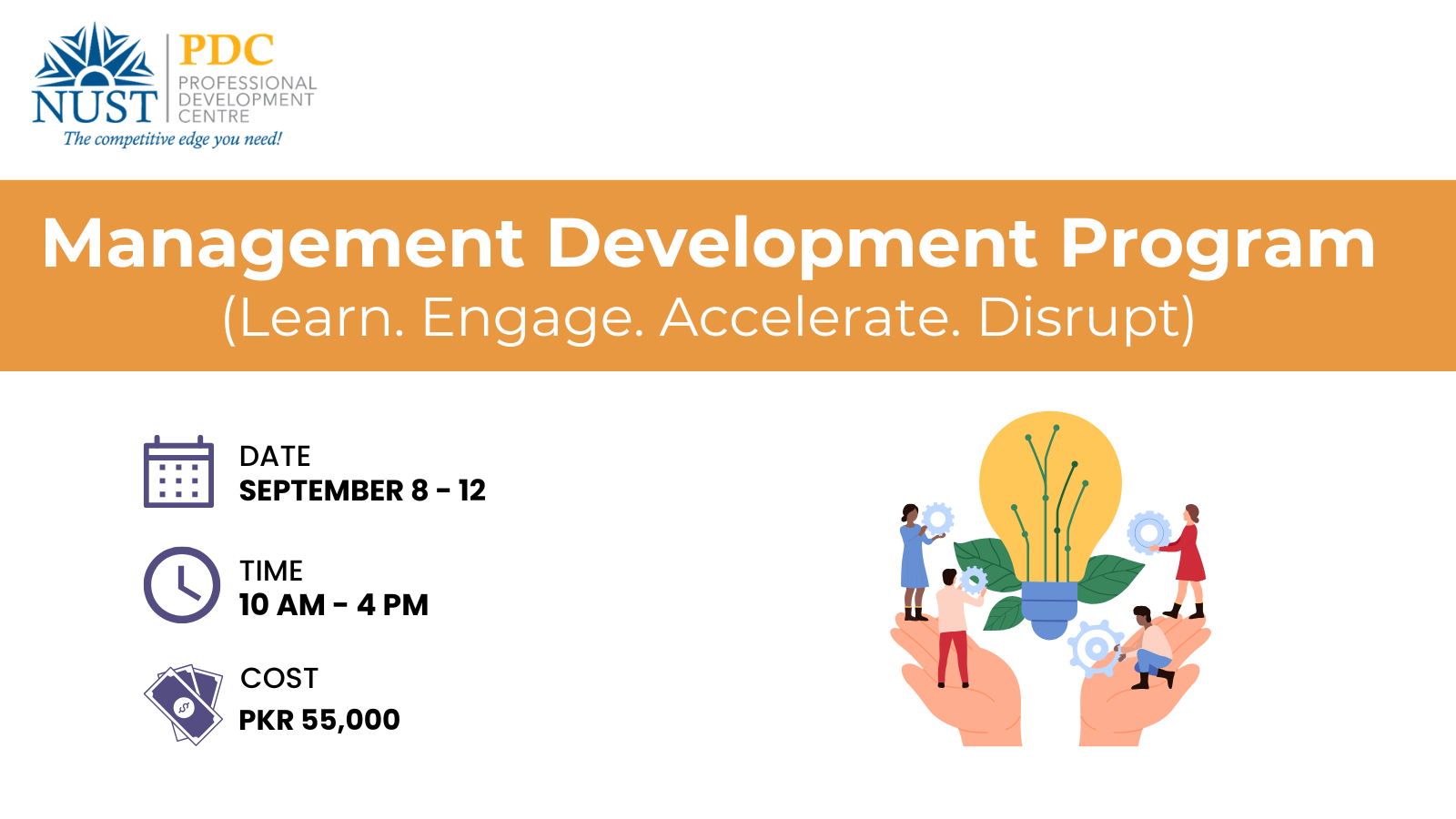 NUST

PDC
PROFESSIONAL DEVELOPMENT CENTRE

The competitive edge you need!

Management Development Program
(Learn. Engage. Accelerate. Disrupt)

DATE
SEPTEMBER 8 - 12

TIME
10 AM - 4 PM

COST
PKR 55,000